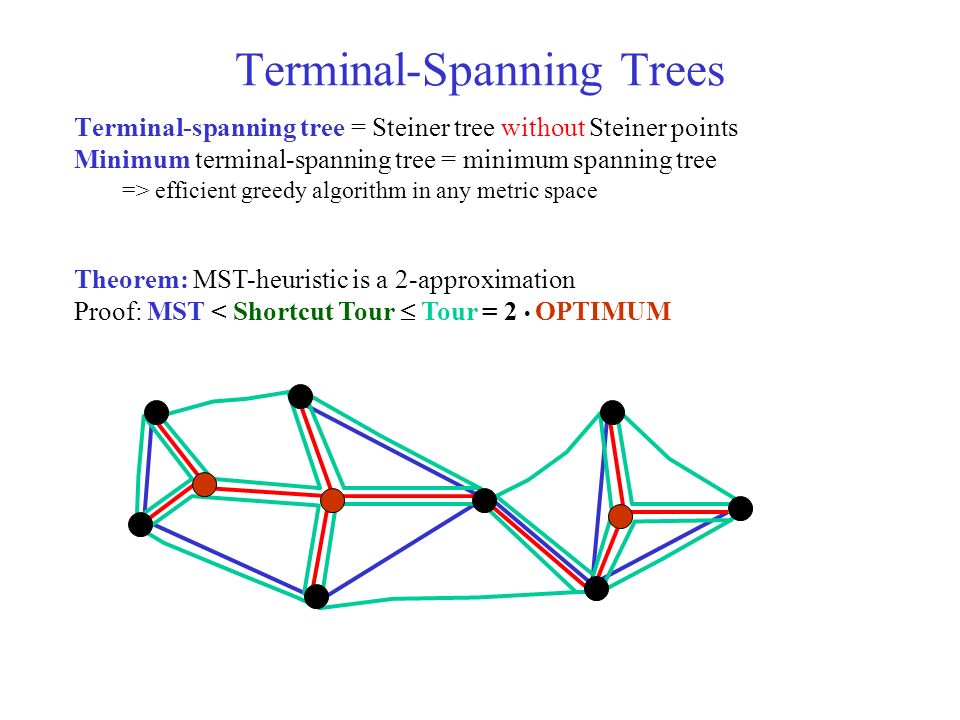 Terminal-Spanning Trees

Terminal-spanning tree = Steiner tree without Steiner points
Minimum terminal-spanning tree = minimum spanning tree
=> efficient greedy algorithm in any metric space

Theorem: MST-heuristic is a 2-approximation
Proof: MST < Shortcut Tour $\leq$ Tour = 2 $\cdot$ OPTIMUM